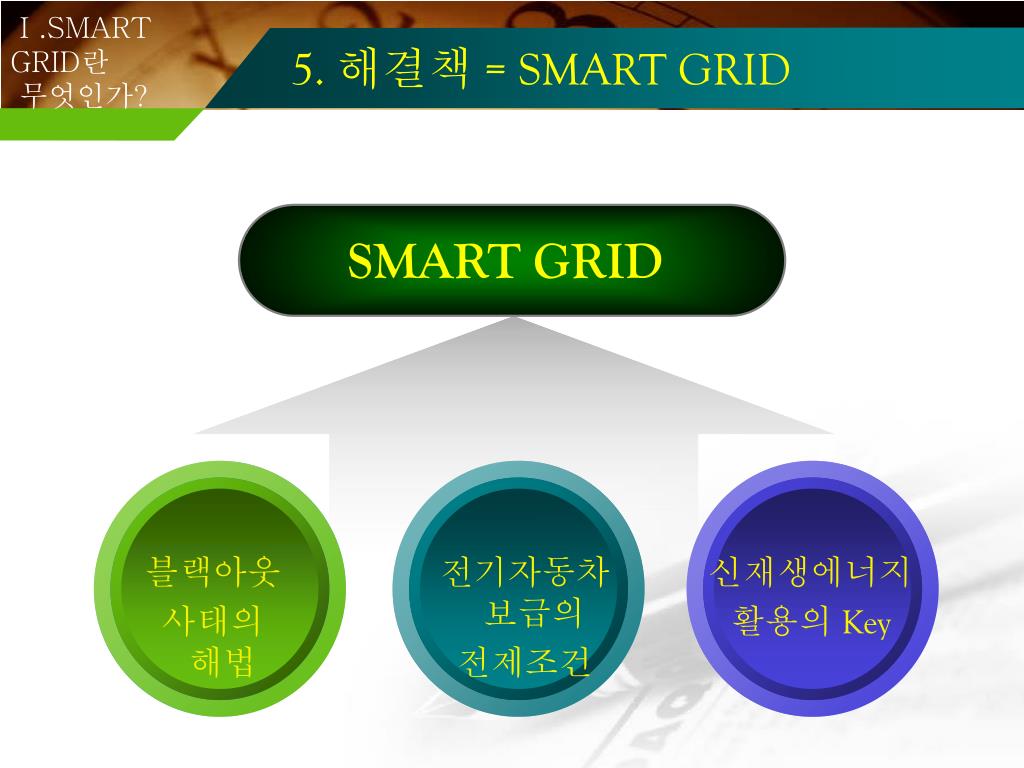 Ⅰ.SMART GRID란 무엇인가?

5. 해결책 = SMART GRID

SMART GRID

블랙아웃 사태의 해법

전기자동차 보급의 전제조건

신재생에너지 활용의 Key